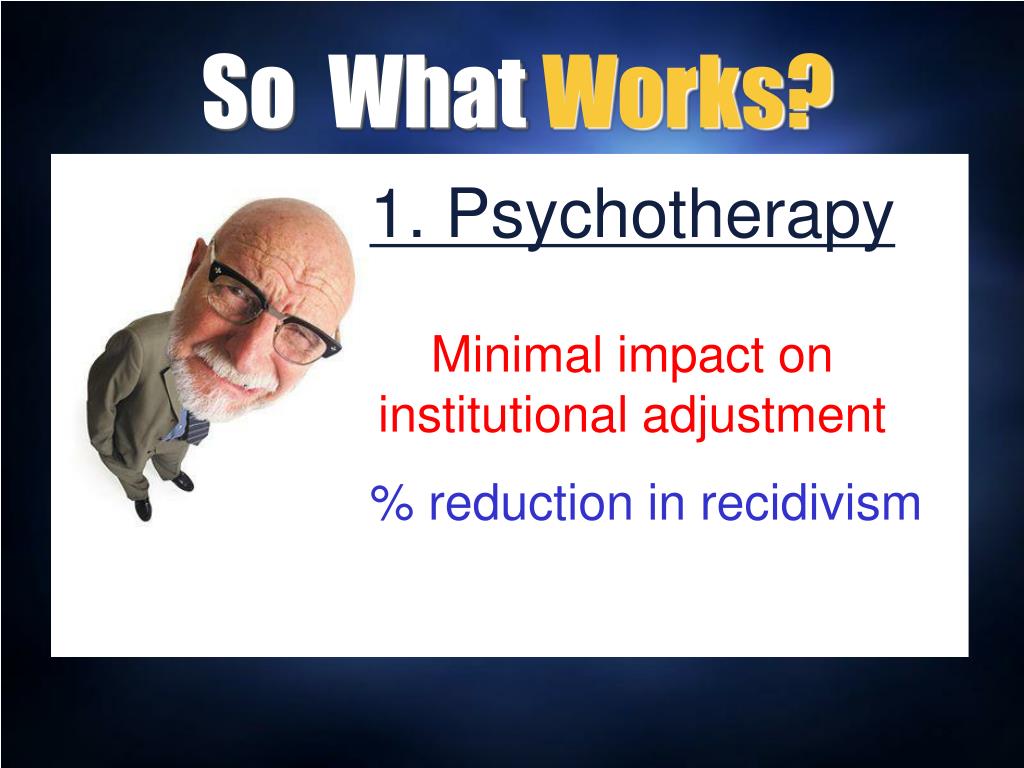 So What Works?

1. Psychotherapy

Minimal impact on institutional adjustment

% reduction in recidivism